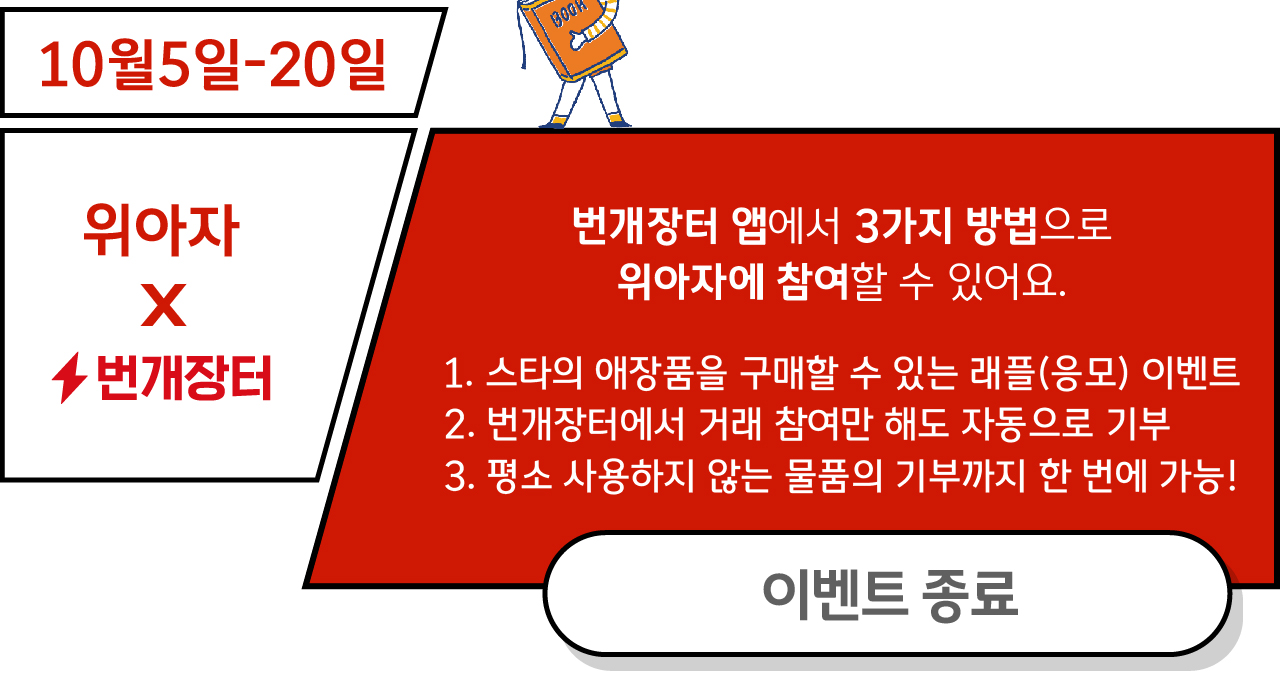 10월5일-20일

BOOK

위아자
X
번개장터

번개장터 앱에서 3가지 방법으로
위아자에 참여할 수 있어요.

1. 스타의 애장품을 구매할 수 있는 래플(응모) 이벤트
2. 번개장터에서 거래 참여만 해도 자동으로 기부
3. 평소 사용하지 않는 물품의 기부까지 한 번에 가능!

이벤트 종료